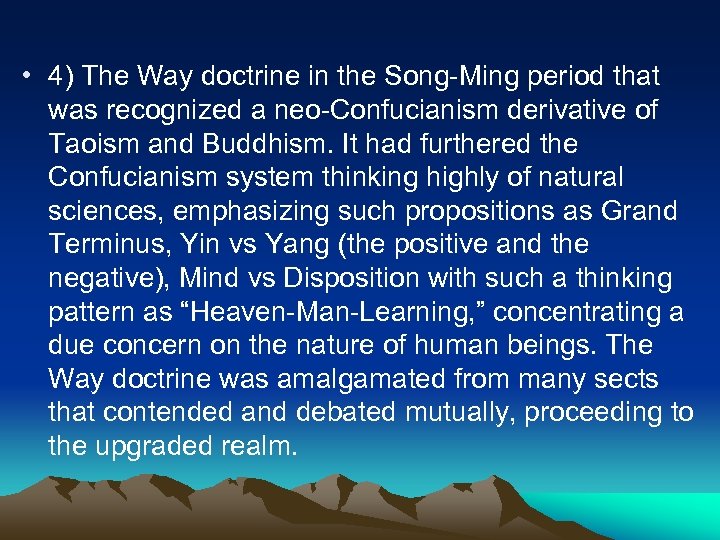 • 4) The Way doctrine in the Song-Ming period that was recognized a neo-Confucianism derivative of Taoism and Buddhism. It had furthered the Confucianism system thinking highly of natural sciences, emphasizing such propositions as Grand Terminus, Yin vs Yang (the positive and the negative), Mind vs Disposition with such a thinking pattern as “Heaven-Man-Learning,” concentrating a due concern on the nature of human beings. The Way doctrine was amalgamated from many sects that contended and debated mutually, proceeding to the upgraded realm.